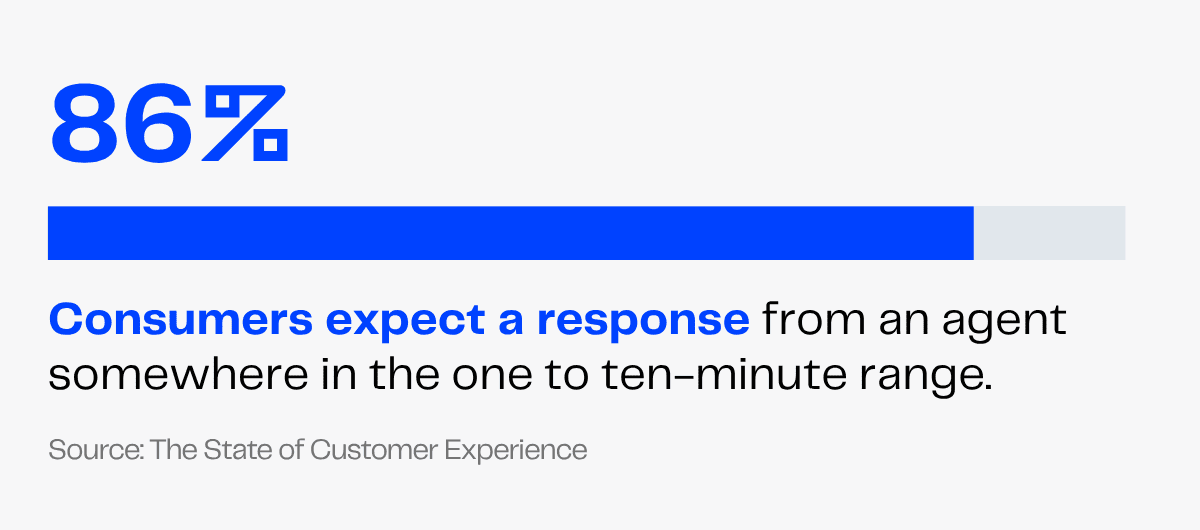 86%

Consumers expect a response from an agent somewhere in the one to ten-minute range.

Source: The State of Customer Experience